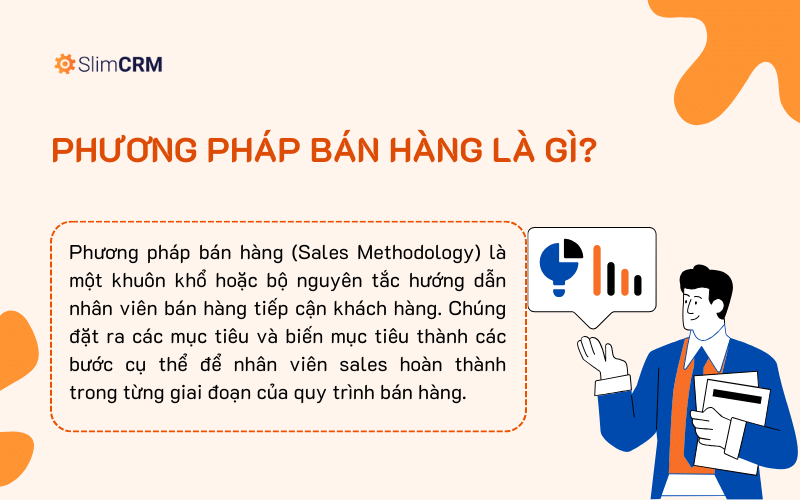 SlimCRM

PHƯƠNG PHÁP BÁN HÀNG LÀ GÌ?

Phương pháp bán hàng (Sales Methodology) là một khuôn khổ hoặc bộ nguyên tắc hướng dẫn nhân viên bán hàng tiếp cận khách hàng. Chúng đặt ra các mục tiêu và biến mục tiêu thành các bước cụ thể để nhân viên sales hoàn thành trong từng giai đoạn của quy trình bán hàng.